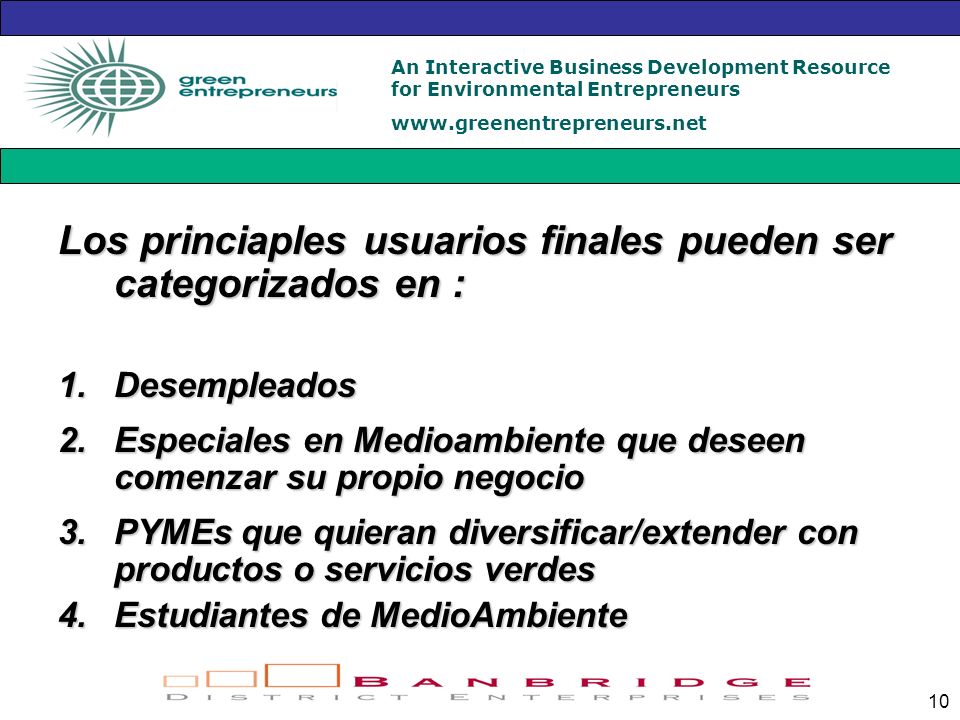 green entrepreneurs

An Interactive Business Development Resource for Environmental Entrepreneurs

www.greenentrepreneurs.net

Los princiaples usuarios finales pueden ser categorizados en :

1. Desempleados
2. Especiales en Medioambiente que deseen comenzar su propio negocio
3. PYMEs que quieran diversificar/extender con productos o servicios verdes
4. Estudiantes de MedioAmbiente

BANBRIDGE
DISTRICT ENTERPRISES

10